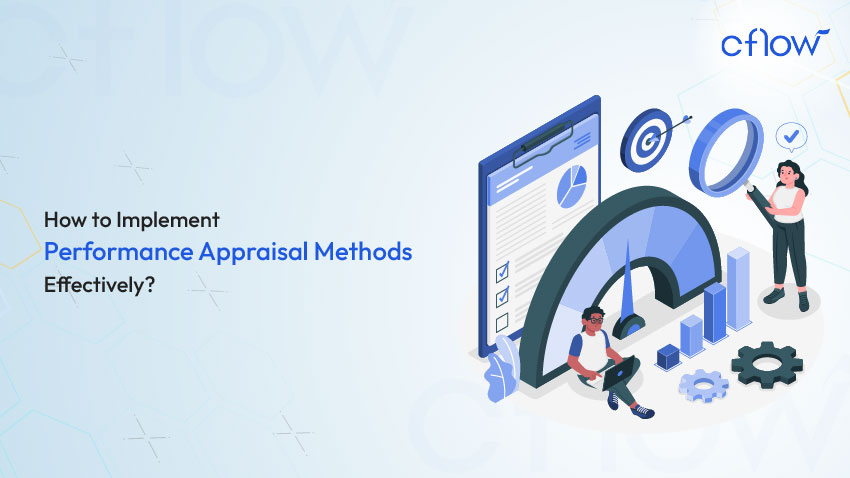 cflow

How to Implement
Performance Appraisal Methods
Effectively?